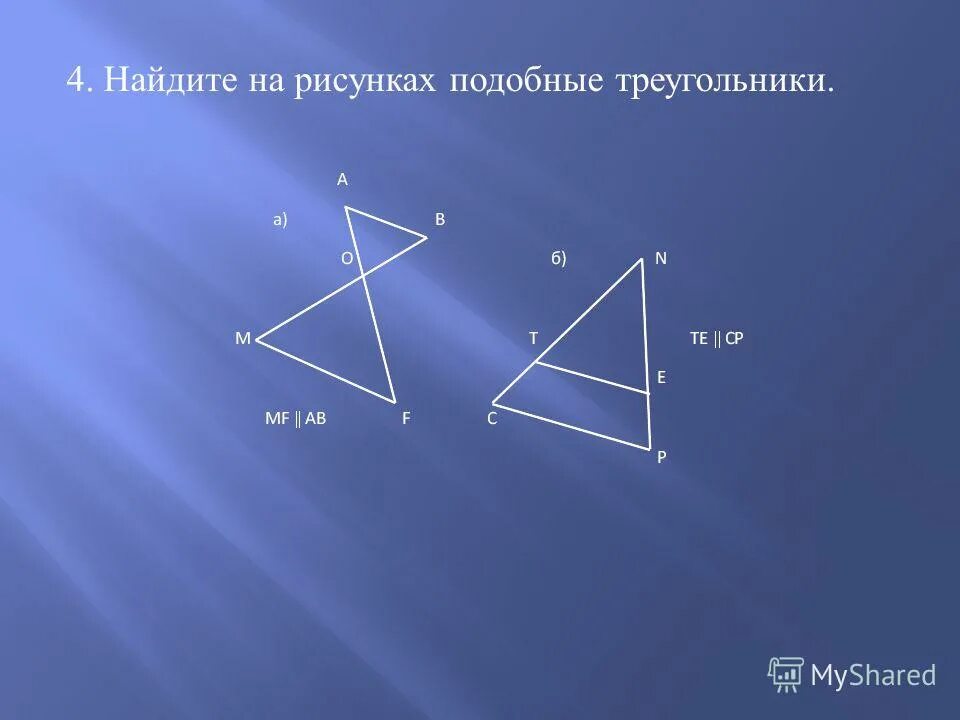 4. Найдите на рисунках подобные треугольники.

A
а)
B
O
б)
N
M
T
TE || CP
E
MF || AB
F
C
P

MyShared